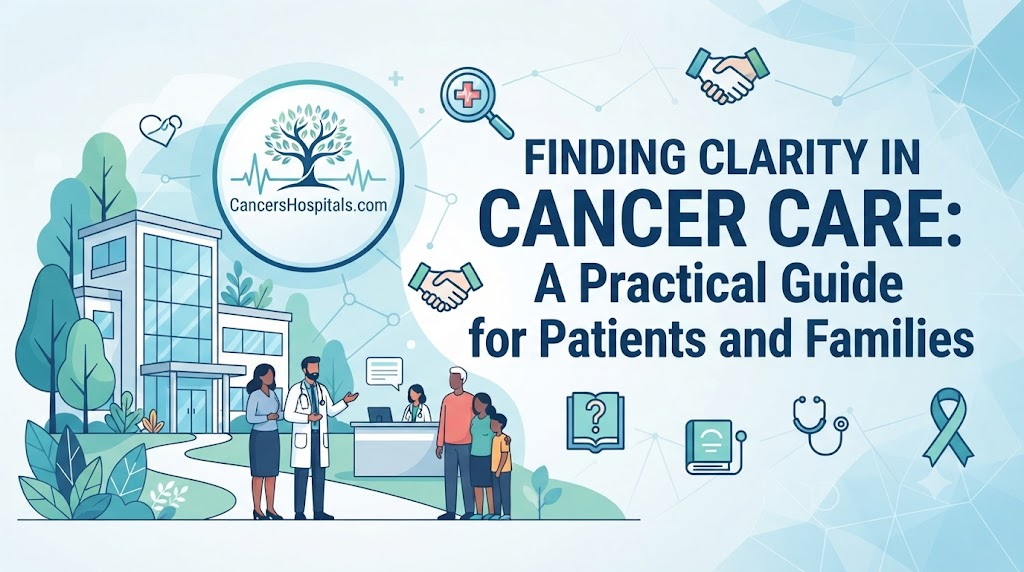 CancersHospitals.com

FINDING CLARITY IN CANCER CARE: A Practical Guide for Patients and Families

?